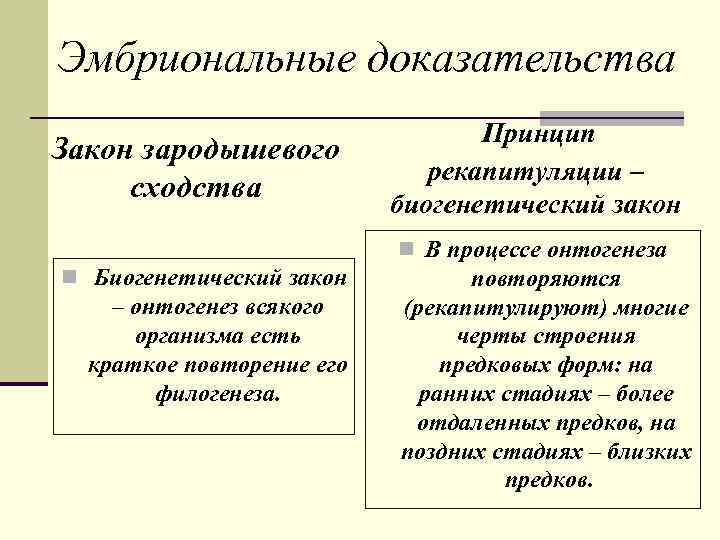 Эмбриональные доказательства

Закон зародышевого сходства

Биогенетический закон – онтогенез всякого организма есть краткое повторение его филогенеза.

Принцип рекапитуляции – биогенетический закон

В процессе онтогенеза повторяются (рекапитулируют) многие черты строения предковых форм: на ранних стадиях – более отдаленных предков, на поздних стадиях – близких предков.